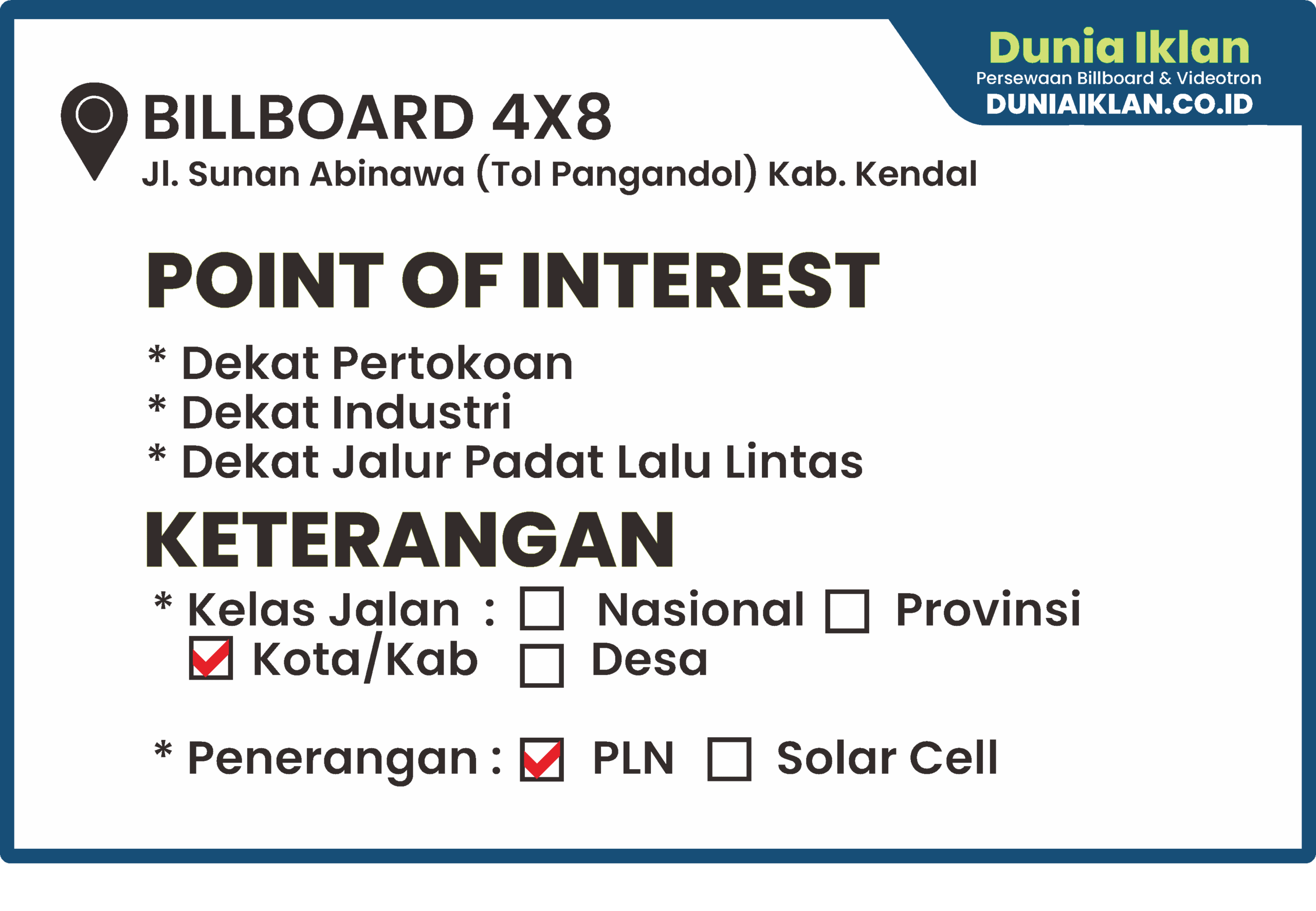 Dunia Iklan
Persewaan Billboard & Videotron
DUNIAIKLAN.CO.ID

BILLBOARD 4X8
Jl. Sunan Abinawa (Tol Pangandol) Kab. Kendal

POINT OF INTEREST

* Dekat Pertokoan
* Dekat Industri
* Dekat Jalur Padat Lalu Lintas

KETERANGAN

* Kelas Jalan : ☐ Nasional ☐ Provinsi
☑ Kota/Kab ☐ Desa

* Penerangan : ☑ PLN ☐ Solar Cell